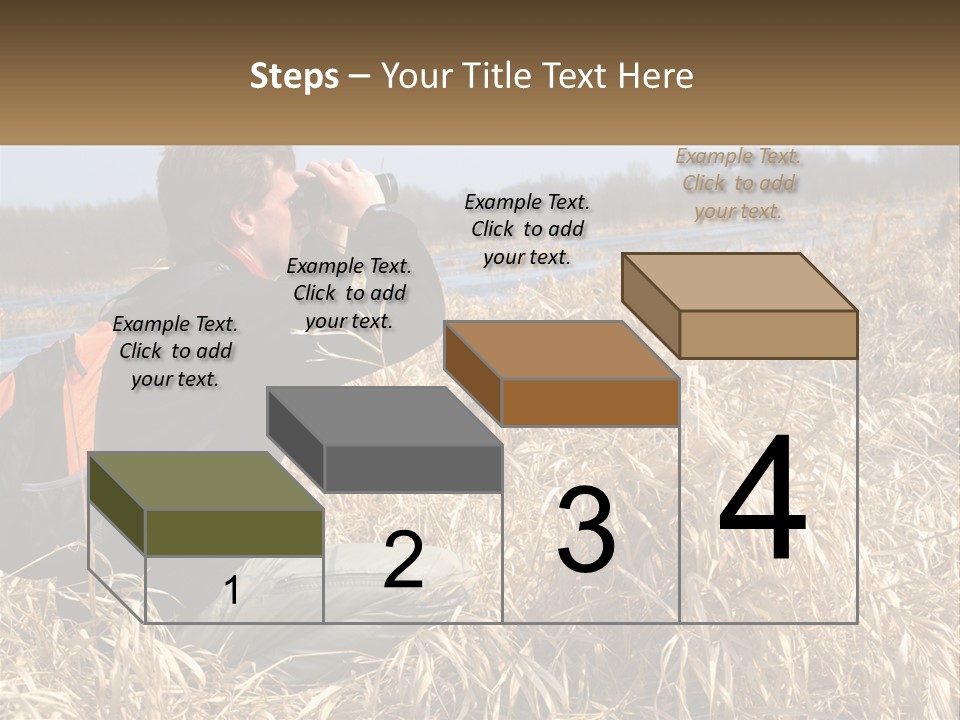 Steps – Your Title Text Here

Example Text. Click to add your text.

Example Text. Click to add your text.

Example Text. Click to add your text.

Example Text. Click to add your text.

1

2

3

4